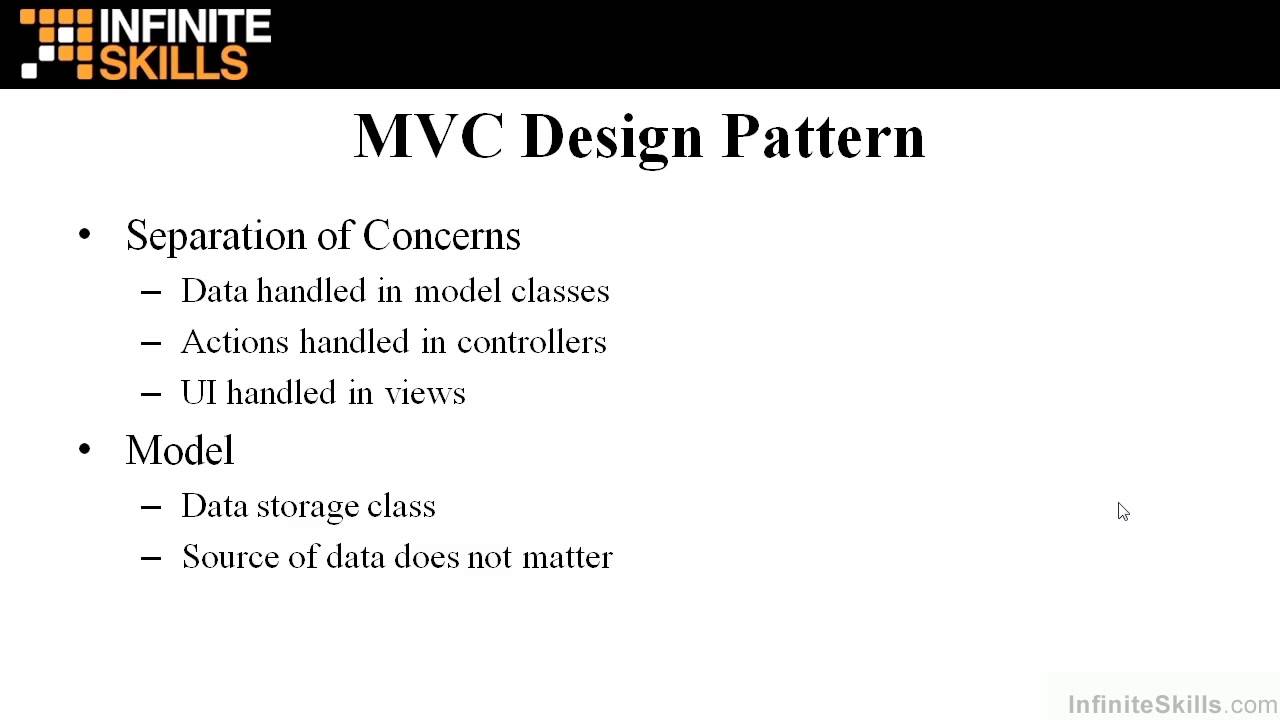 INFINITE SKILLS

MVC Design Pattern

• Separation of Concerns
– Data handled in model classes
– Actions handled in controllers
– UI handled in views

• Model
– Data storage class
– Source of data does not matter

InfiniteSkills.com